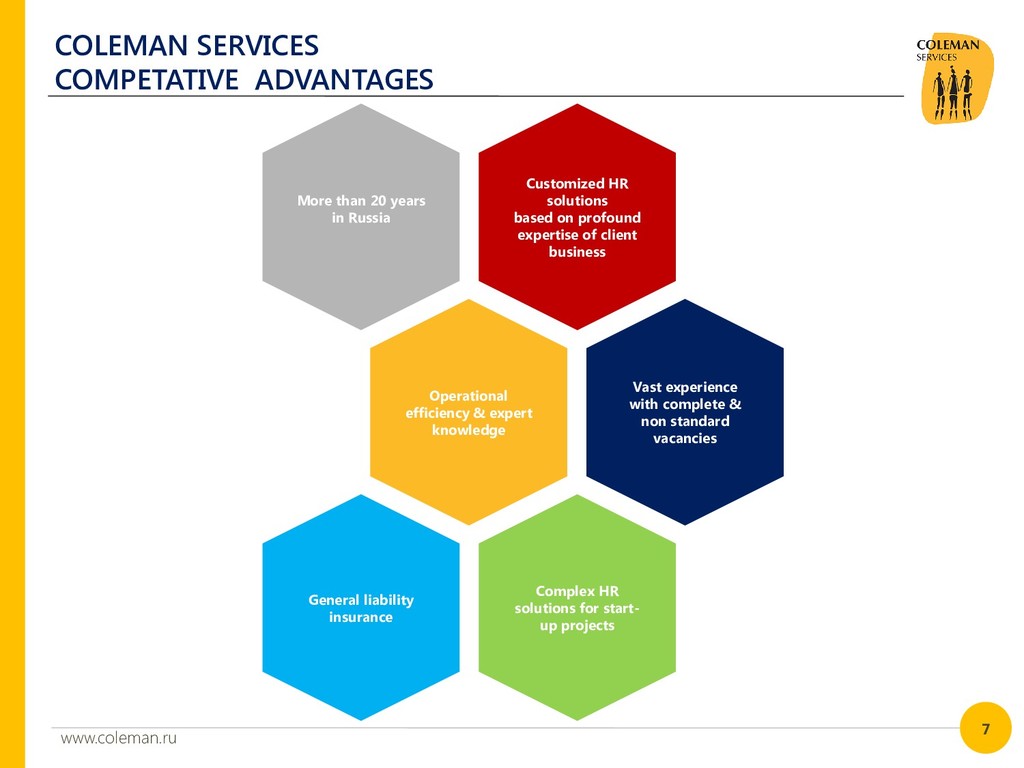 COLEMAN SERVICES
COMPETATIVE ADVANTAGES

COLEMAN
SERVICES

More than 20 years in Russia

Customized HR solutions based on profound expertise of client business

Operational efficiency & expert knowledge

Vast experience with complete & non standard vacancies

General liability insurance

Complex HR solutions for start-up projects

www.coleman.ru

7